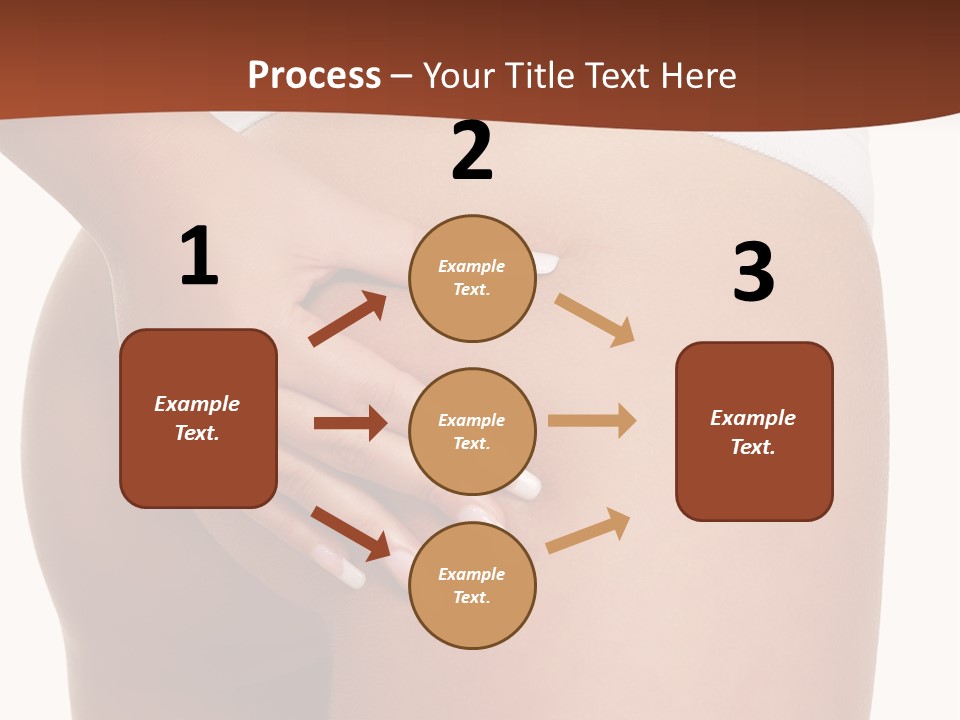 Process – Your Title Text Here

1

Example Text.

2

Example Text.

Example Text.

Example Text.

3

Example Text.